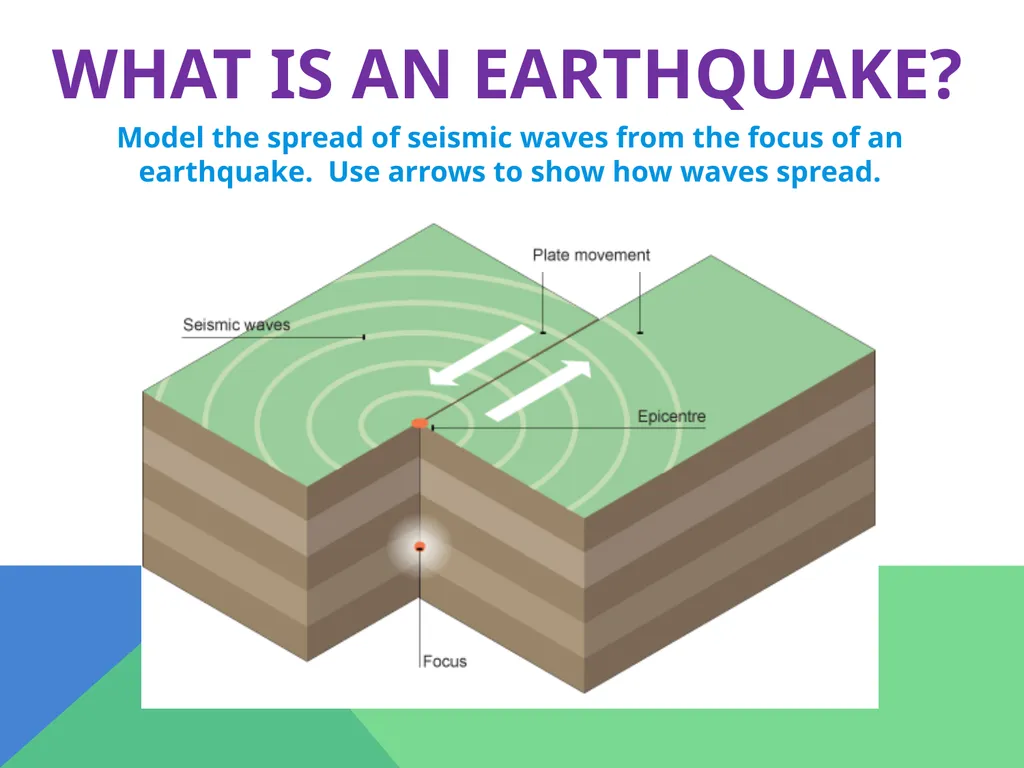 WHAT IS AN EARTHQUAKE?

Model the spread of seismic waves from the focus of an earthquake. Use arrows to show how waves spread.

Plate movement

Seismic waves

Epicentre

Focus